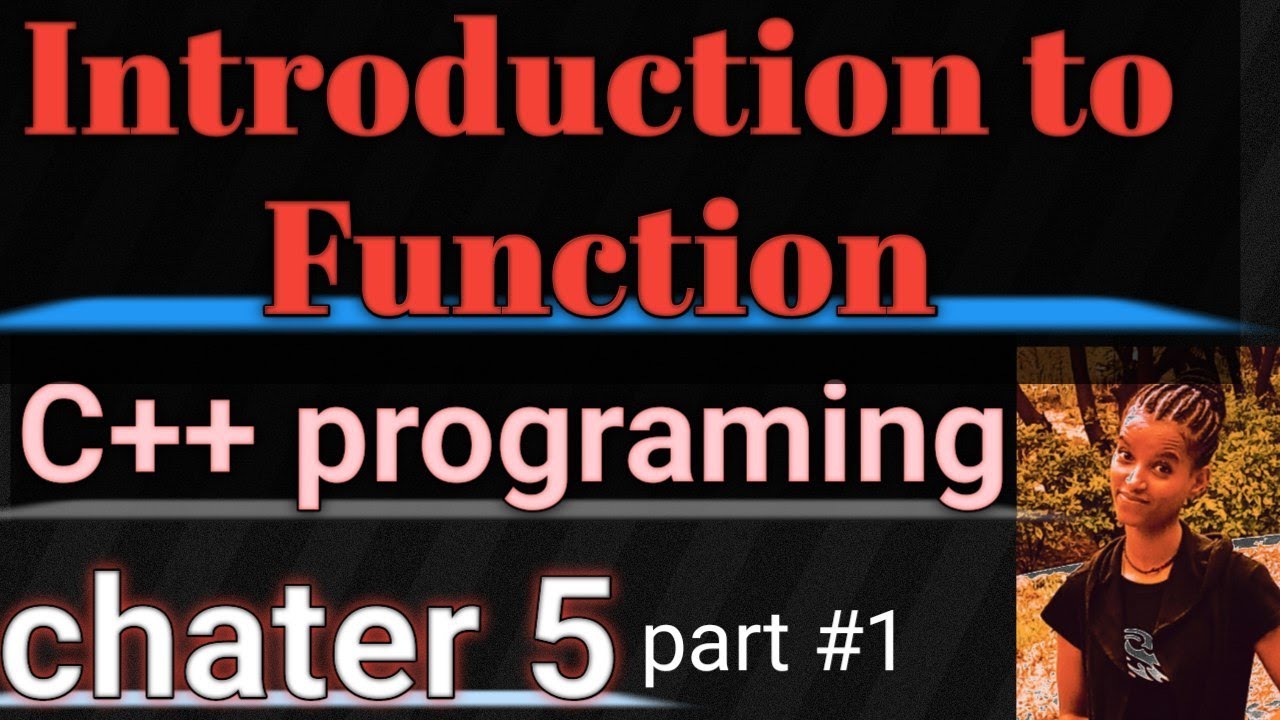 Introduction to Function

C++ programing

chater 5 part #1